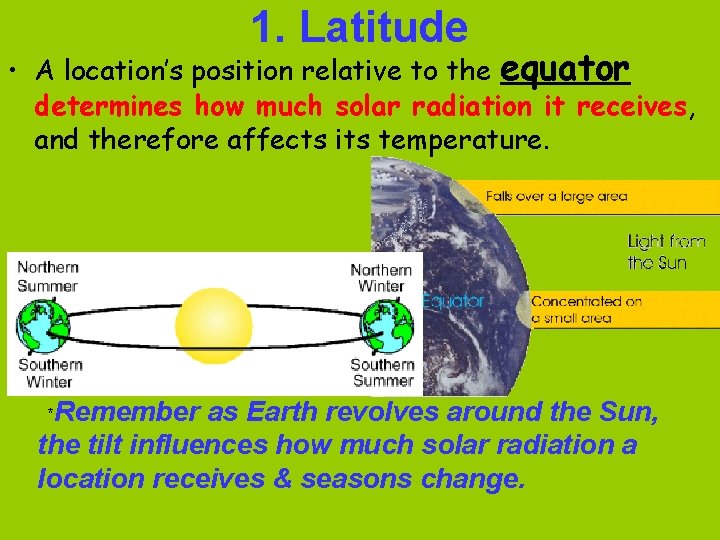 1. Latitude

• A location's position relative to the equator determines how much solar radiation it receives, and therefore affects its temperature.

Falls over a large area

Light from the Sun

Equator

Concentrated on a small area

Northern Summer

Southern Winter

Northern Winter

Southern Summer

*Remember as Earth revolves around the Sun, the tilt influences how much solar radiation a location receives & seasons change.